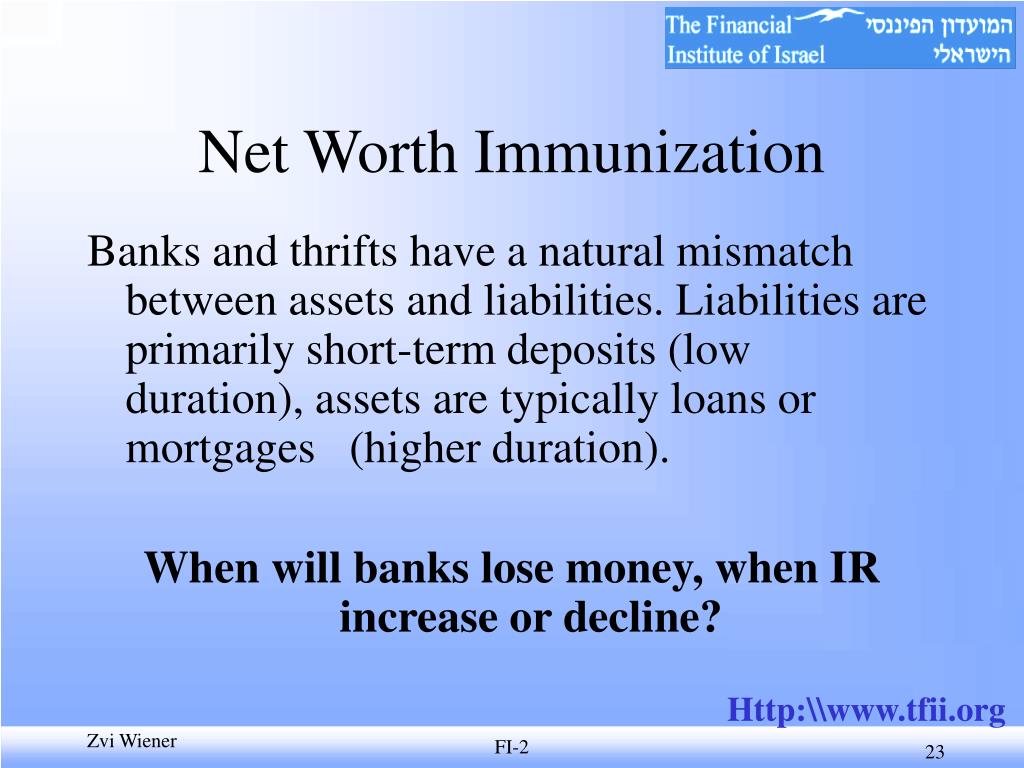 The Financial Institute of Israel
המועדון הפיננסי הישראלי

Net Worth Immunization

Banks and thrifts have a natural mismatch between assets and liabilities. Liabilities are primarily short-term deposits (low duration), assets are typically loans or mortgages (higher duration).

When will banks lose money, when IR increase or decline?

Http:\\www.tfii.org

Zvi Wiener

FI-2

23